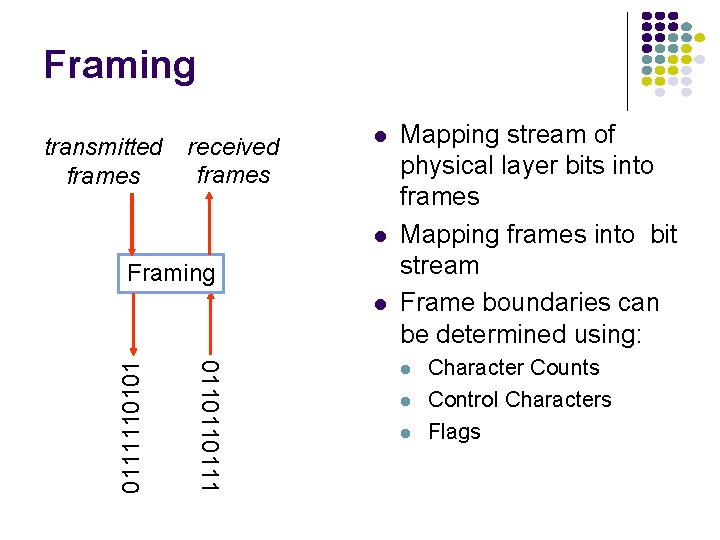 Framing

transmitted frames

received frames

Framing

0111110101

0110110111

- Mapping stream of physical layer bits into frames
- Mapping frames into bit stream
- Frame boundaries can be determined using:
  - Character Counts
  - Control Characters
  - Flags